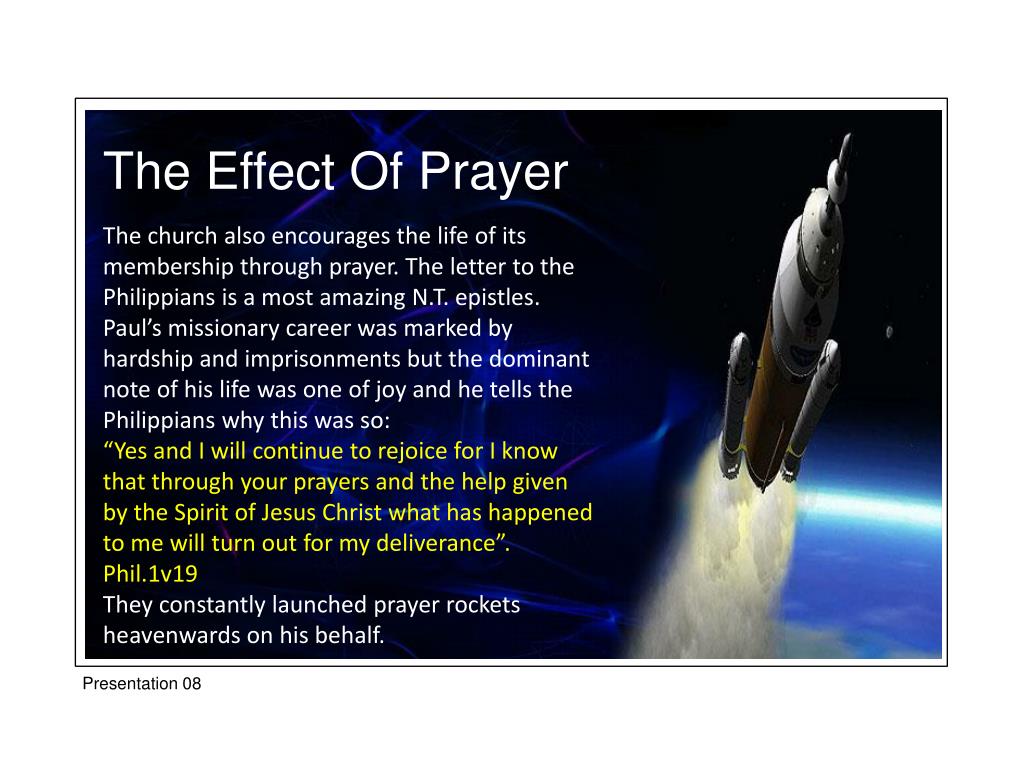 The Effect Of Prayer

The church also encourages the life of its membership through prayer. The letter to the Philippians is a most amazing N.T. epistles. Paul’s missionary career was marked by hardship and imprisonments but the dominant note of his life was one of joy and he tells the Philippians why this was so:
“Yes and I will continue to rejoice for I know that through your prayers and the help given by the Spirit of Jesus Christ what has happened to me will turn out for my deliverance”. Phil.1v19
They constantly launched prayer rockets heavenwards on his behalf.

Presentation 08